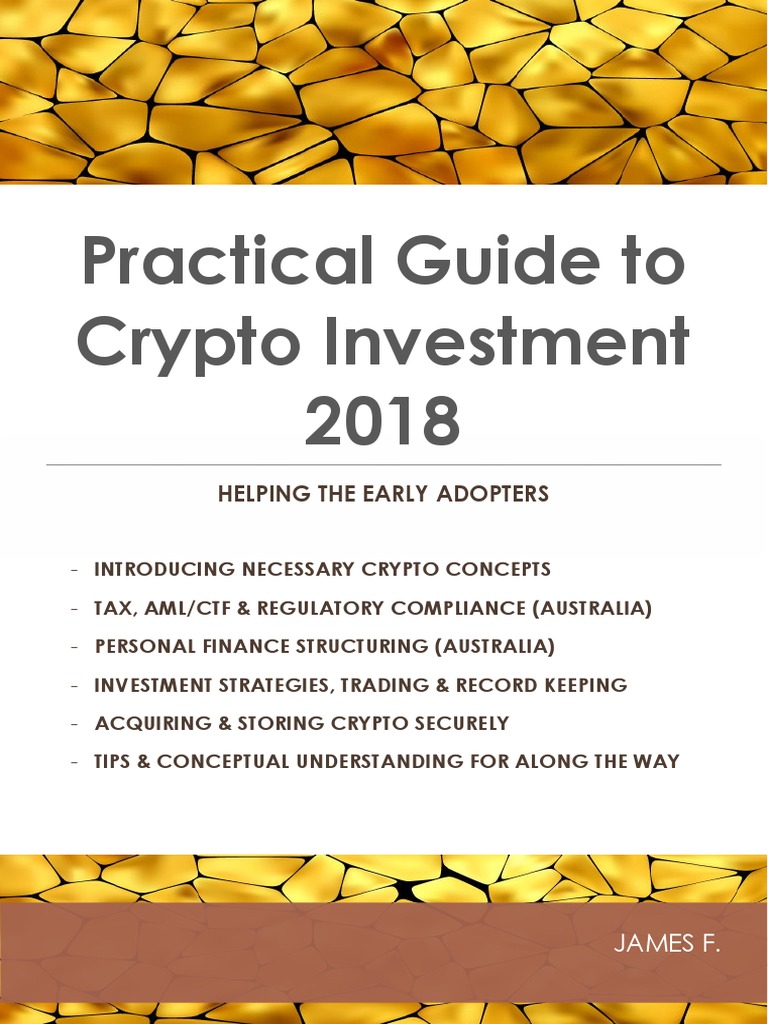 Practical Guide to Crypto Investment 2018

HELPING THE EARLY ADOPTERS

- INTRODUCING NECESSARY CRYPTO CONCEPTS
- TAX, AML/CTF & REGULATORY COMPLIANCE (AUSTRALIA)
- PERSONAL FINANCE STRUCTURING (AUSTRALIA)
- INVESTMENT STRATEGIES, TRADING & RECORD KEEPING
- ACQUIRING & STORING CRYPTO SECURELY
- TIPS & CONCEPTUAL UNDERSTANDING FOR ALONG THE WAY

JAMES F.